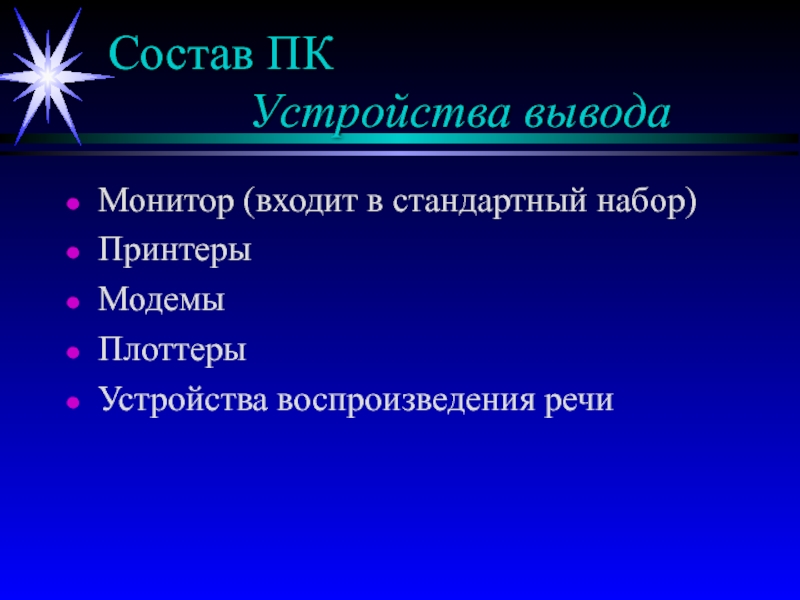 Состав ПК

Устройства вывода

- Монитор (входит в стандартный набор)
- Принтеры
- Модемы
- Плоттеры
- Устройства воспроизведения речи